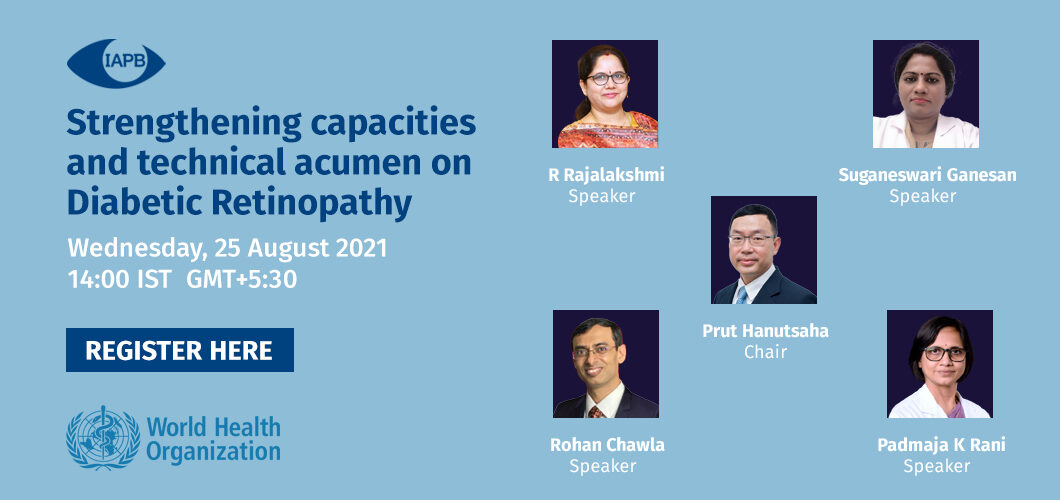 IAPB

Strengthening capacities and technical acumen on Diabetic Retinopathy

Wednesday, 25 August 2021
14:00 IST GMT+5:30

REGISTER HERE

World Health Organization

R Rajalakshmi
Speaker

Suganeswari Ganesan
Speaker

Prut Hanutsaha
Chair

Rohan Chawla
Speaker

Padmaja K Rani
Speaker